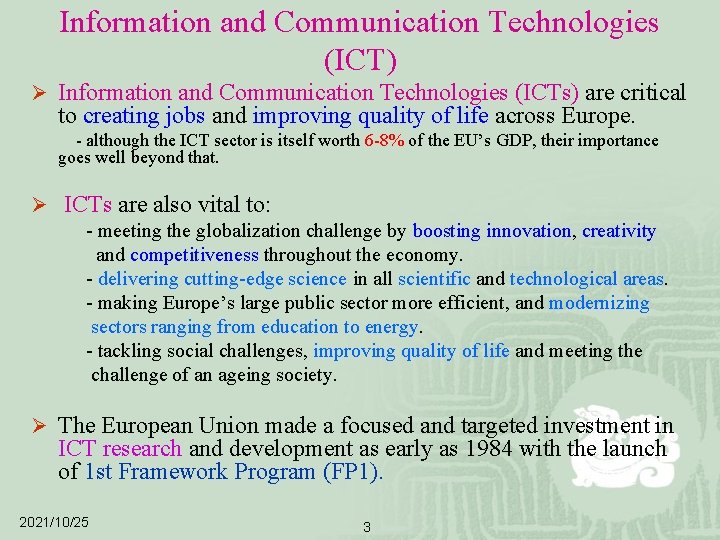 Information and Communication Technologies (ICT)

➢ Information and Communication Technologies (ICTs) are critical to creating jobs and improving quality of life across Europe.

- although the ICT sector is itself worth 6-8% of the EU's GDP, their importance goes well beyond that.

➢ ICTs are also vital to:

- meeting the globalization challenge by boosting innovation, creativity and competitiveness throughout the economy.

- delivering cutting-edge science in all scientific and technological areas.

- making Europe's large public sector more efficient, and modernizing sectors ranging from education to energy.

- tackling social challenges, improving quality of life and meeting the challenge of an ageing society.

➢ The European Union made a focused and targeted investment in ICT research and development as early as 1984 with the launch of 1st Framework Program (FP1).

2021/10/25

3